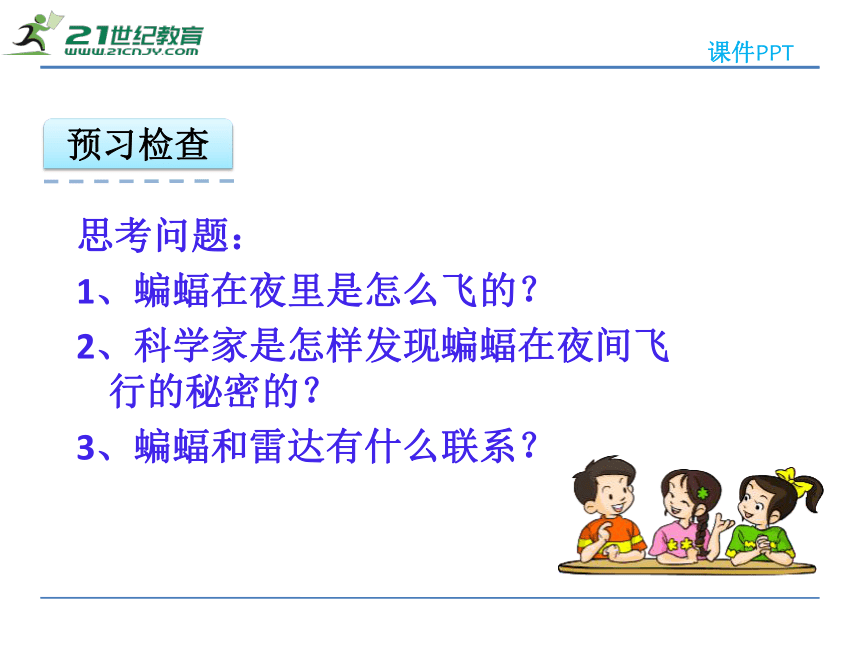 21世纪教育
WWW.21CNJY.COM

课件PPT

预习检查

思考问题：

1、蝙蝠在夜里是怎么飞的？

2、科学家是怎样发现蝙蝠在夜间飞行的秘密的？

3、蝙蝠和雷达有什么联系？